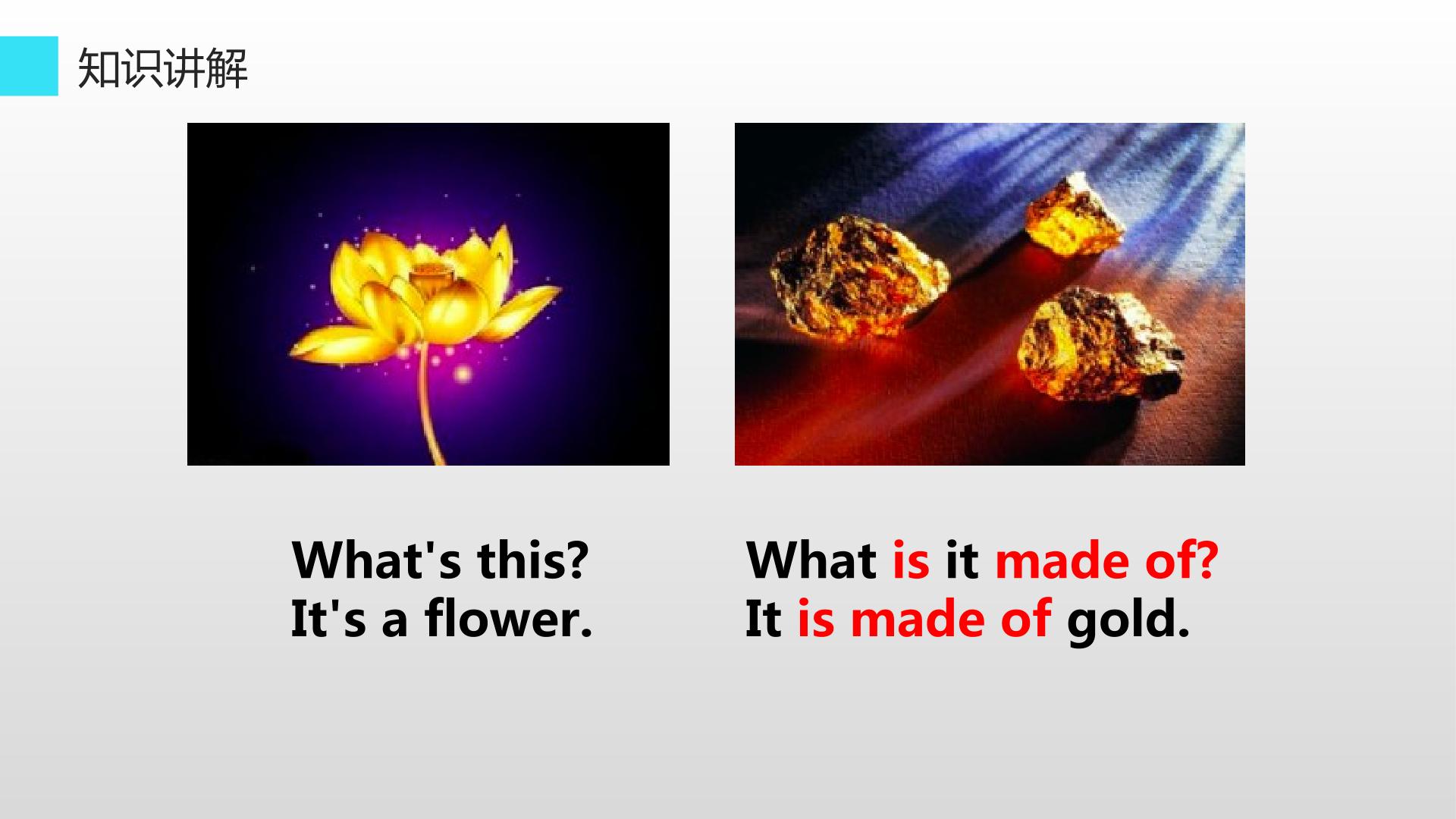 知识讲解

What's this?
It's a flower.

What is it made of?
It is made of gold.